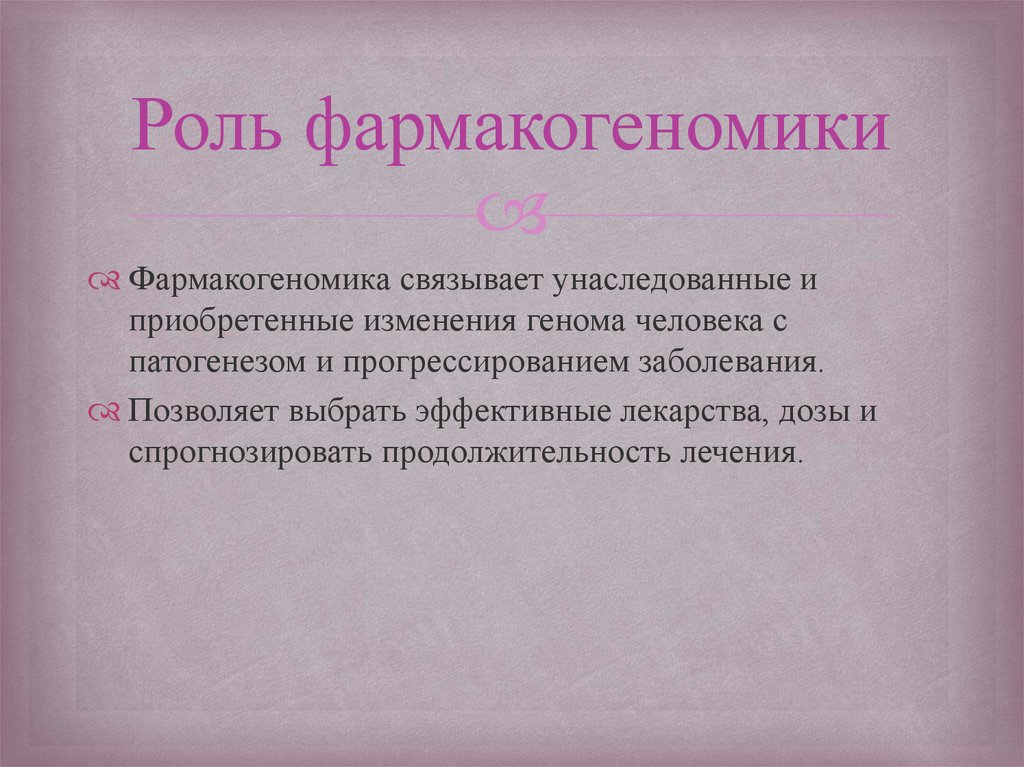 Роль фармакогеномики

Фармакогеномика связывает унаследованные и приобретенные изменения генома человека с патогенезом и прогрессированием заболевания.

Позволяет выбрать эффективные лекарства, дозы и спрогнозировать продолжительность лечения.